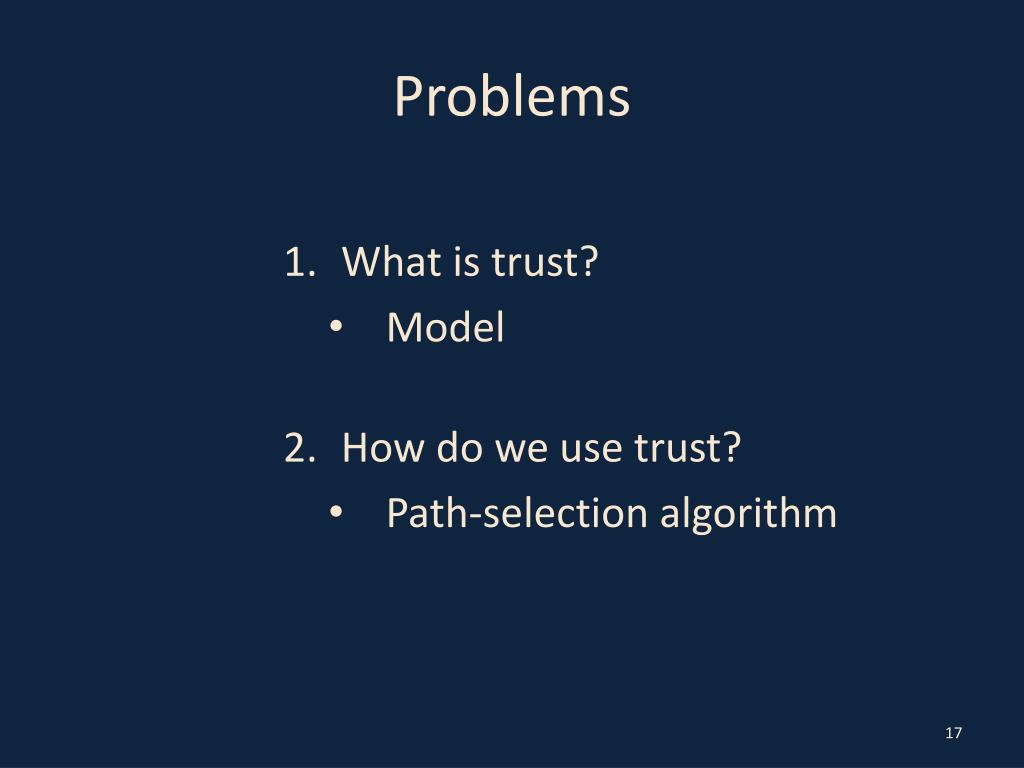 Problems

1. What is trust?
• Model

2. How do we use trust?
• Path-selection algorithm

17